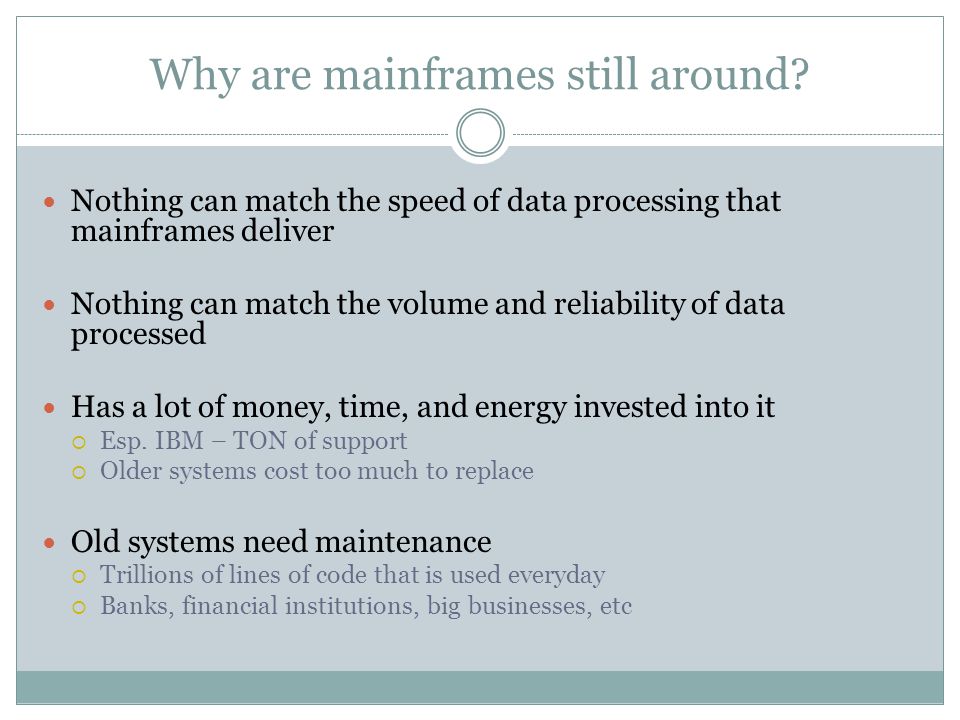 Why are mainframes still around?

- Nothing can match the speed of data processing that mainframes deliver

- Nothing can match the volume and reliability of data processed

- Has a lot of money, time, and energy invested into it
  - Esp. IBM – TON of support
  - Older systems cost too much to replace

- Old systems need maintenance
  - Trillions of lines of code that is used everyday
  - Banks, financial institutions, big businesses, etc